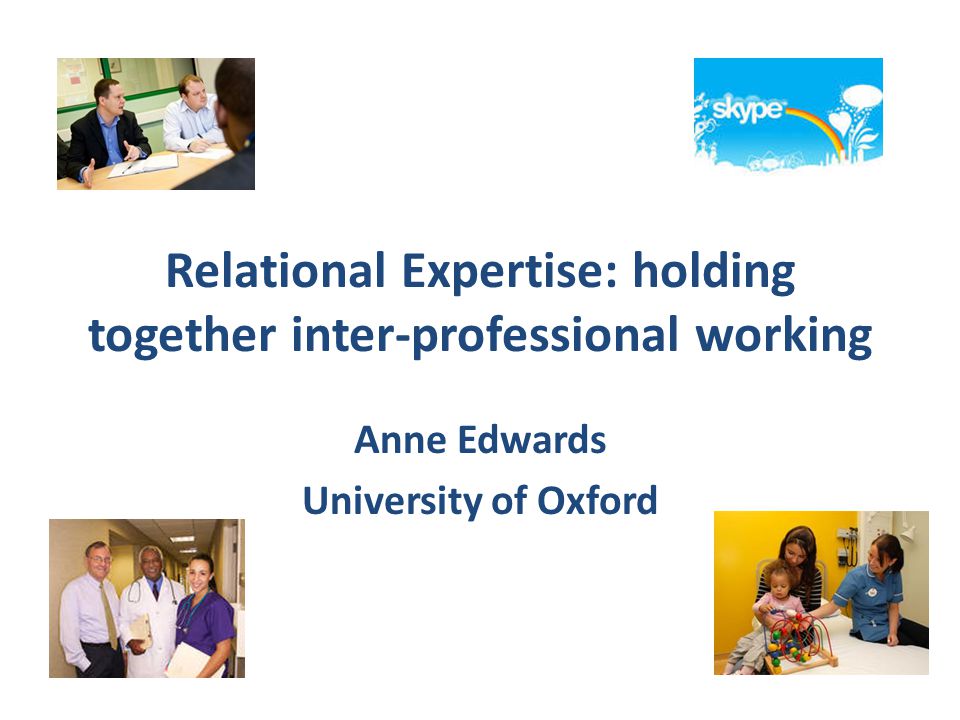 skype

Relational Expertise: holding together inter-professional working

Anne Edwards

University of Oxford